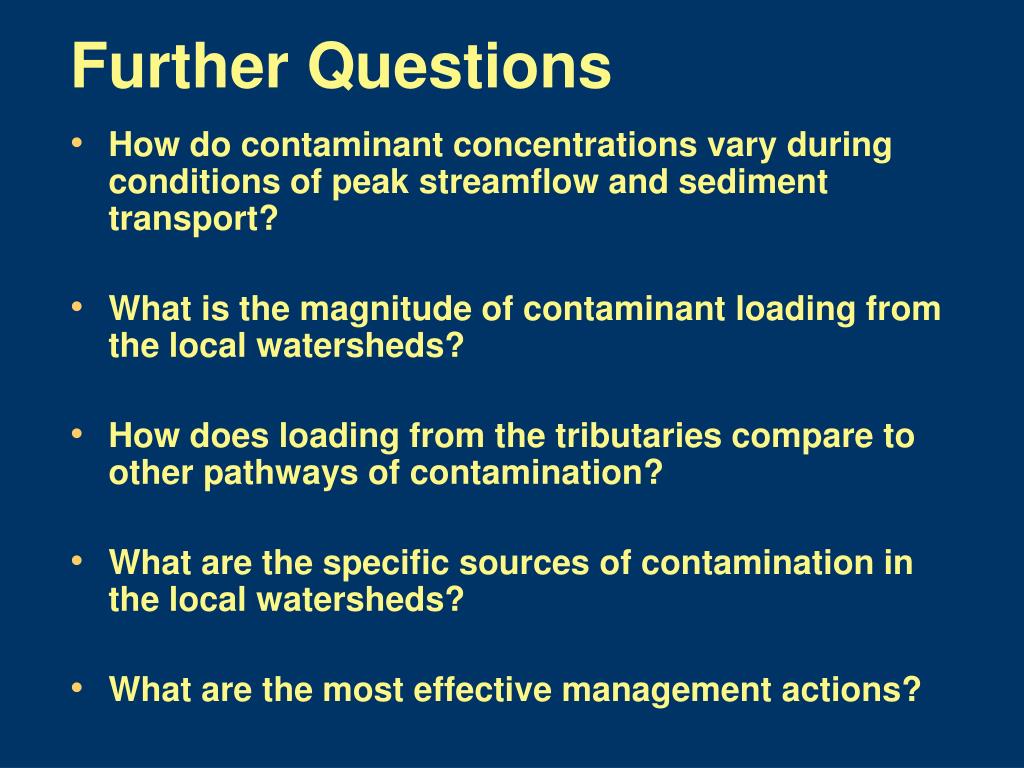 Further Questions

• How do contaminant concentrations vary during conditions of peak streamflow and sediment transport?

• What is the magnitude of contaminant loading from the local watersheds?

• How does loading from the tributaries compare to other pathways of contamination?

• What are the specific sources of contamination in the local watersheds?

• What are the most effective management actions?